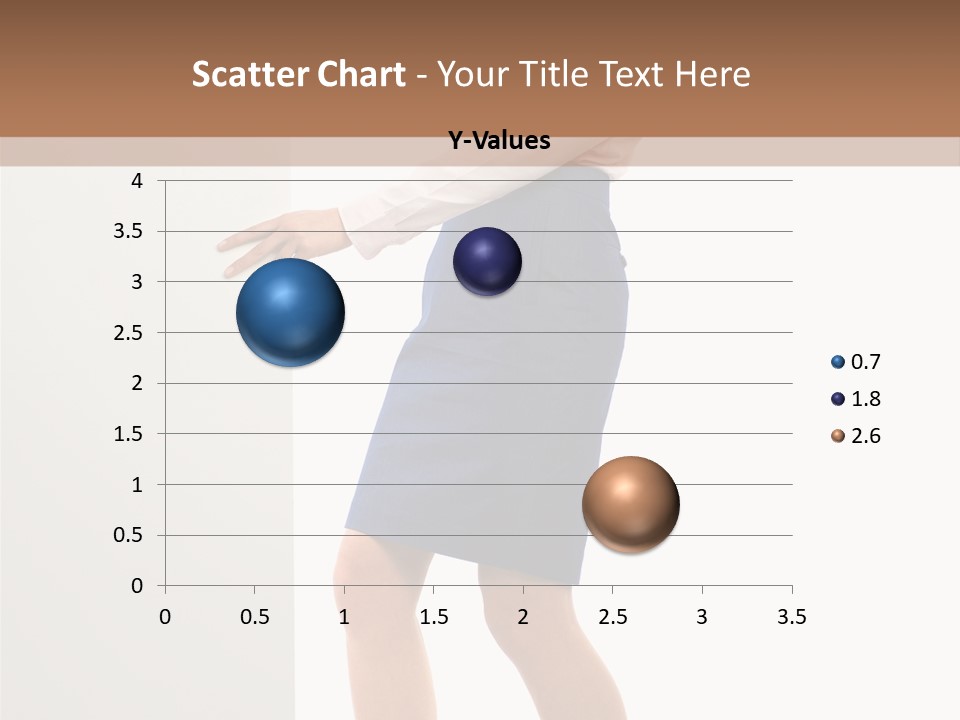 Scatter Chart - Your Title Text Here

Y-Values

4
3.5
3
2.5
2
1.5
1
0.5
0

0 0.5 1 1.5 2 2.5 3 3.5

0.7
1.8
2.6